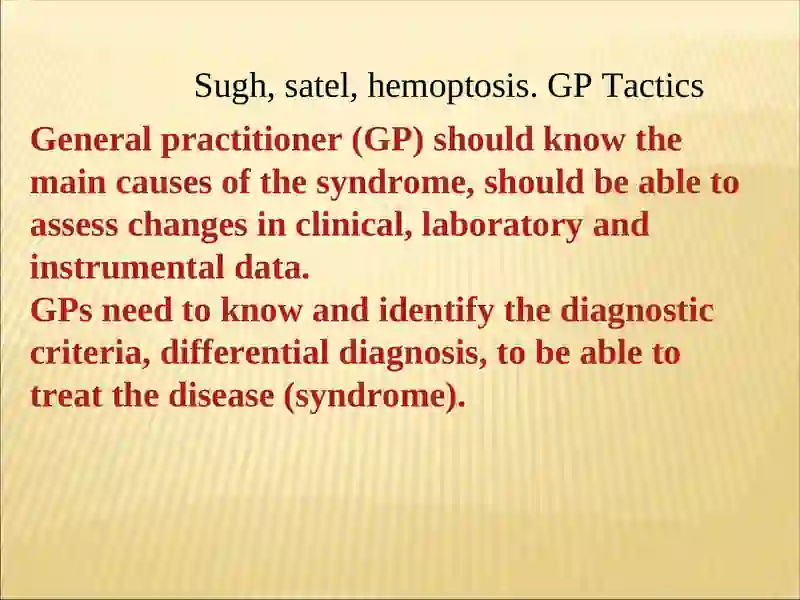 Sugh, satel, hemoptosis. GP Tactics

General practitioner (GP) should know the main causes of the syndrome, should be able to assess changes in clinical, laboratory and instrumental data.
GPs need to know and identify the diagnostic criteria, differential diagnosis, to be able to treat the disease (syndrome).